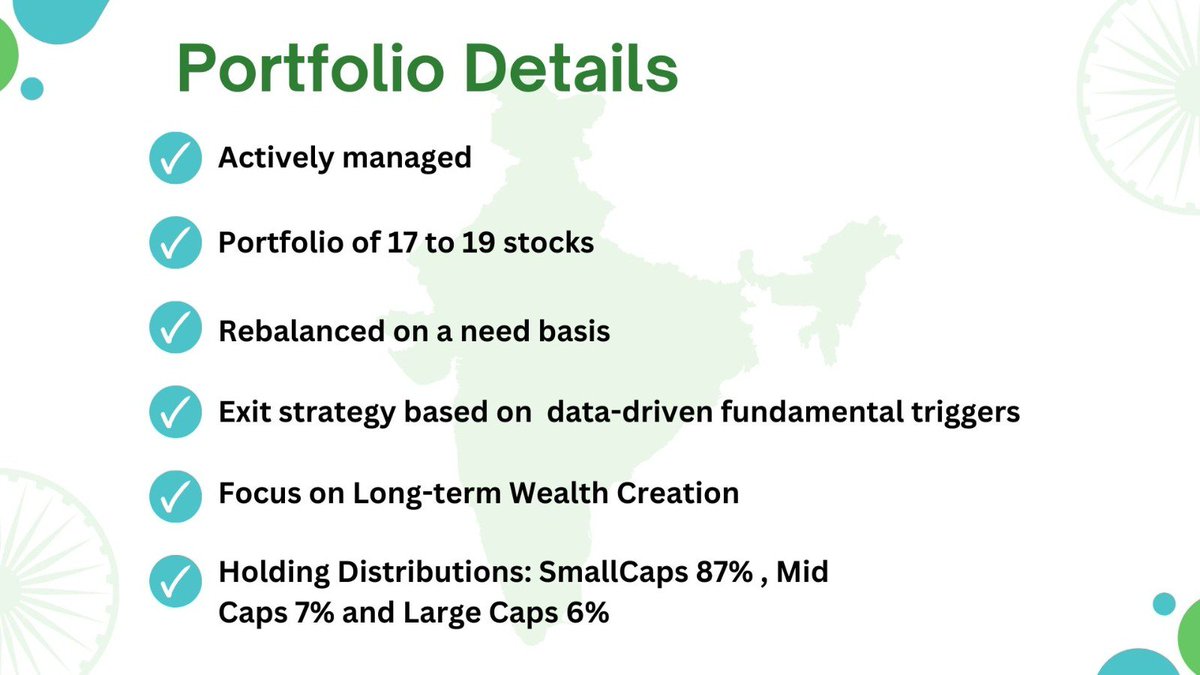 Portfolio Details

Actively managed

Portfolio of 17 to 19 stocks

Rebalanced on a need basis

Exit strategy based on data-driven fundamental triggers

Focus on Long-term Wealth Creation

Holding Distributions: SmallCaps 87% , Mid Caps 7% and Large Caps 6%